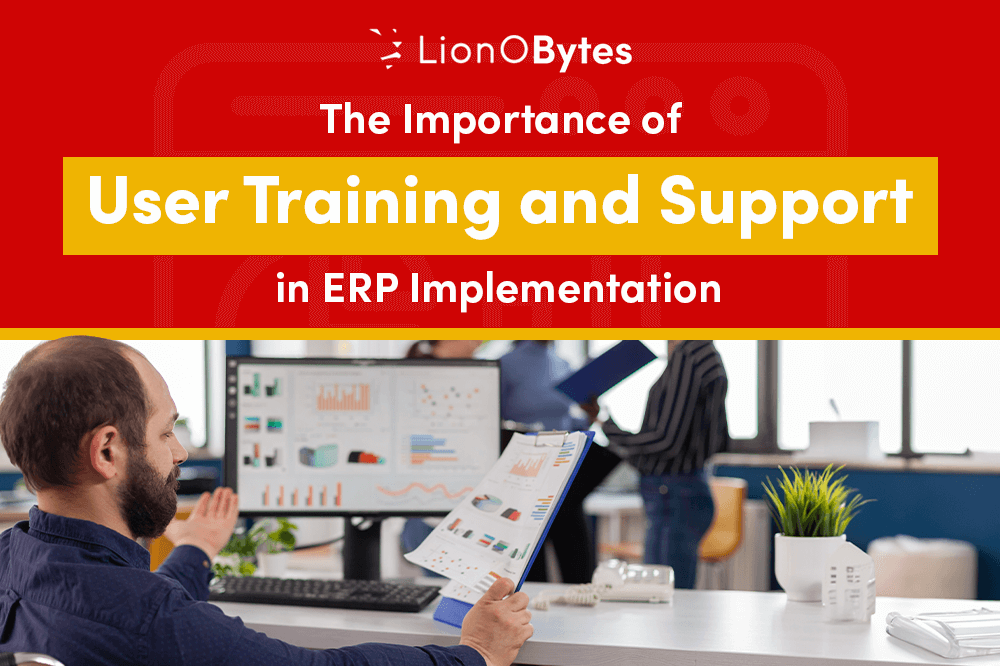 LionOBytes

The Importance of

User Training and Support

in ERP Implementation